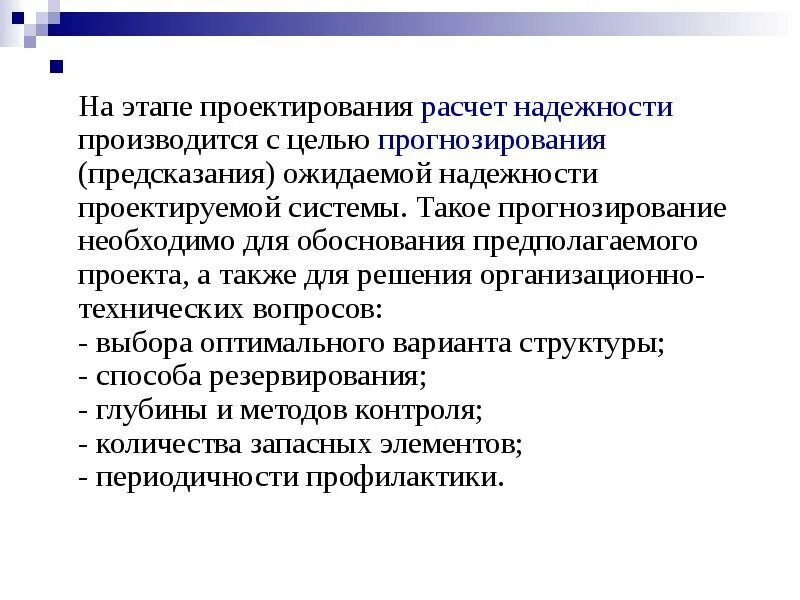 На этапе проектирования расчет надежности производится с целью прогнозирования (предсказания) ожидаемой надежности проектируемой системы. Такое прогнозирование необходимо для обоснования предполагаемого проекта, а также для решения организационно-технических вопросов:
- выбора оптимального варианта структуры;
- способа резервирования;
- глубины и методов контроля;
- количества запасных элементов;
- периодичности профилактики.